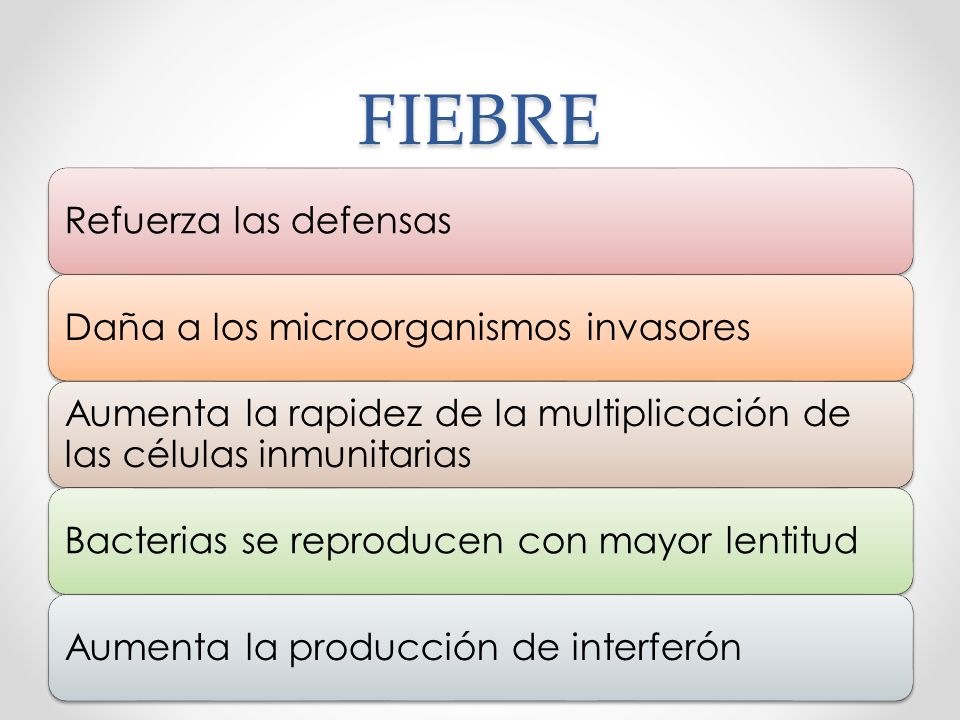 FIEBRE

Refuerza las defensas

Daña a los microorganismos invasores

Aumenta la rapidez de la multiplicación de las células inmunitarias

Bacterias se reproducen con mayor lentitud

Aumenta la producción de interferón